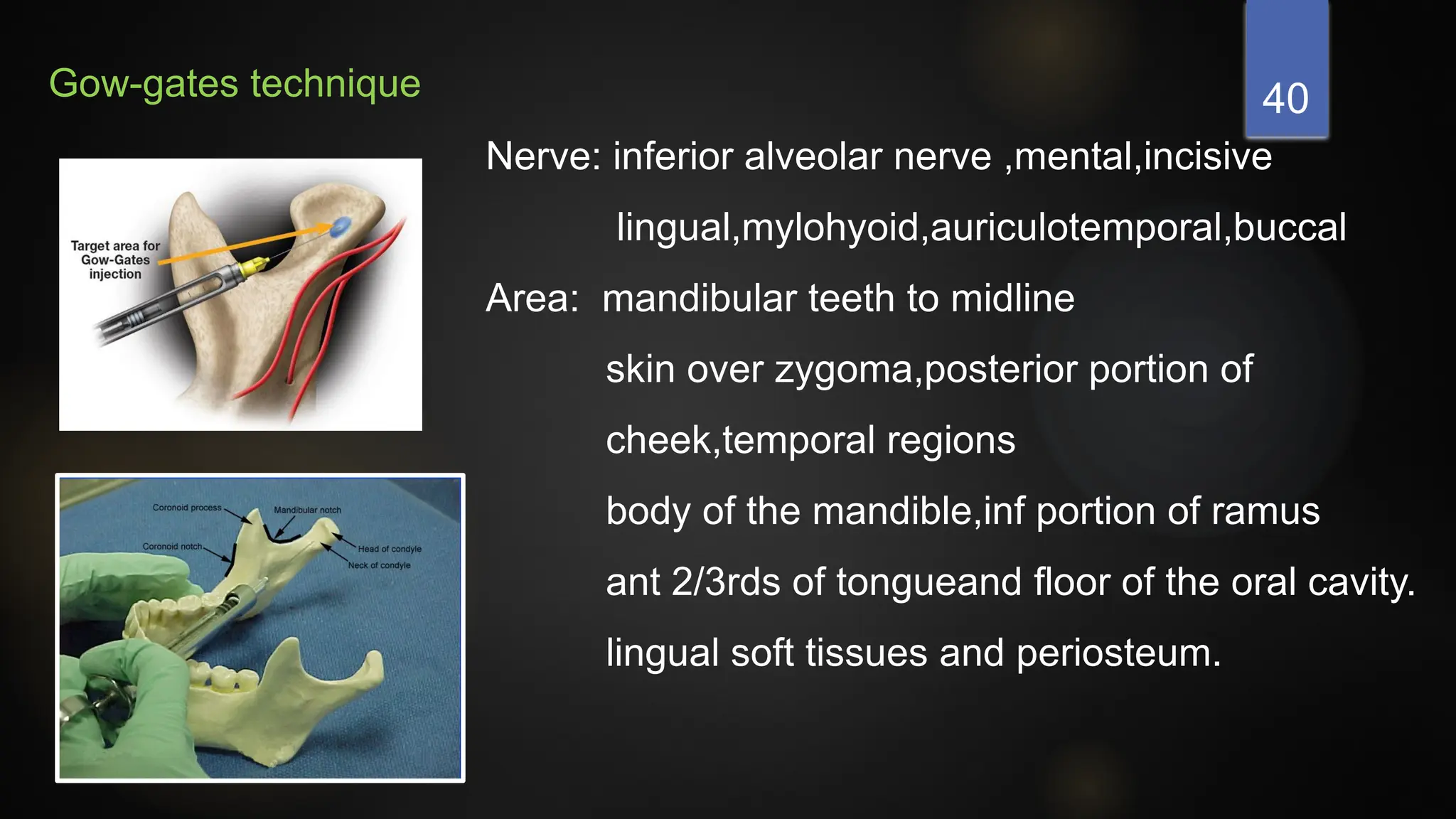 Gow-gates technique

40

Target area for Gow-Gates injection

Coronoid process

Mandibular notch

Coronoid notch

Head of condyle

Neck of condyle

Nerve: inferior alveolar nerve ,mental,incisive

lingual,mylohyoid,auriculotemporal,buccal

Area: mandibular teeth to midline

skin over zygoma,posterior portion of

cheek,temporal regions

body of the mandible,inf portion of ramus

ant 2/3rds of tongueand floor of the oral cavity.

lingual soft tissues and periosteum.